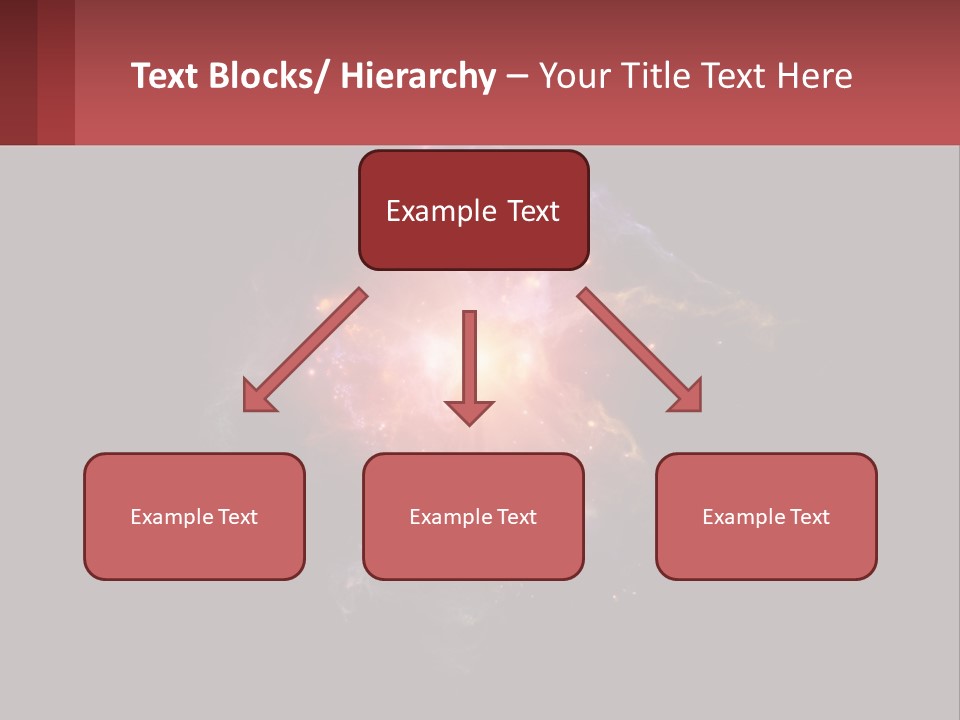 Text Blocks/ Hierarchy – Your Title Text Here

Example Text

Example Text

Example Text

Example Text